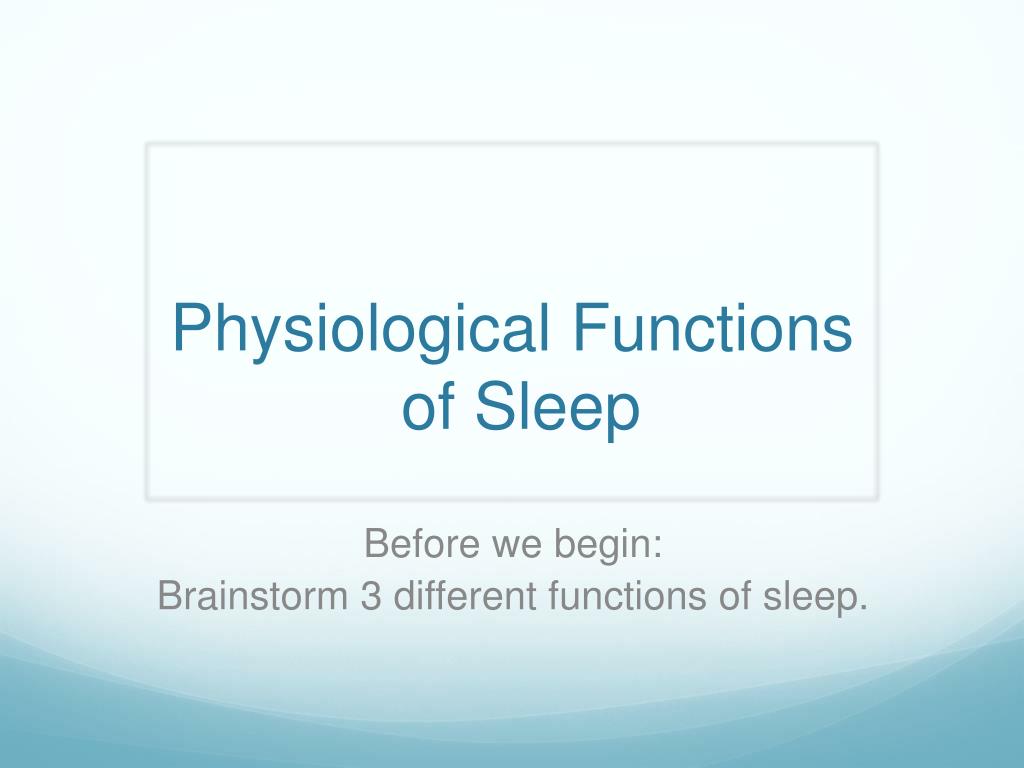 Physiological Functions of Sleep

Before we begin:
Brainstorm 3 different functions of sleep.